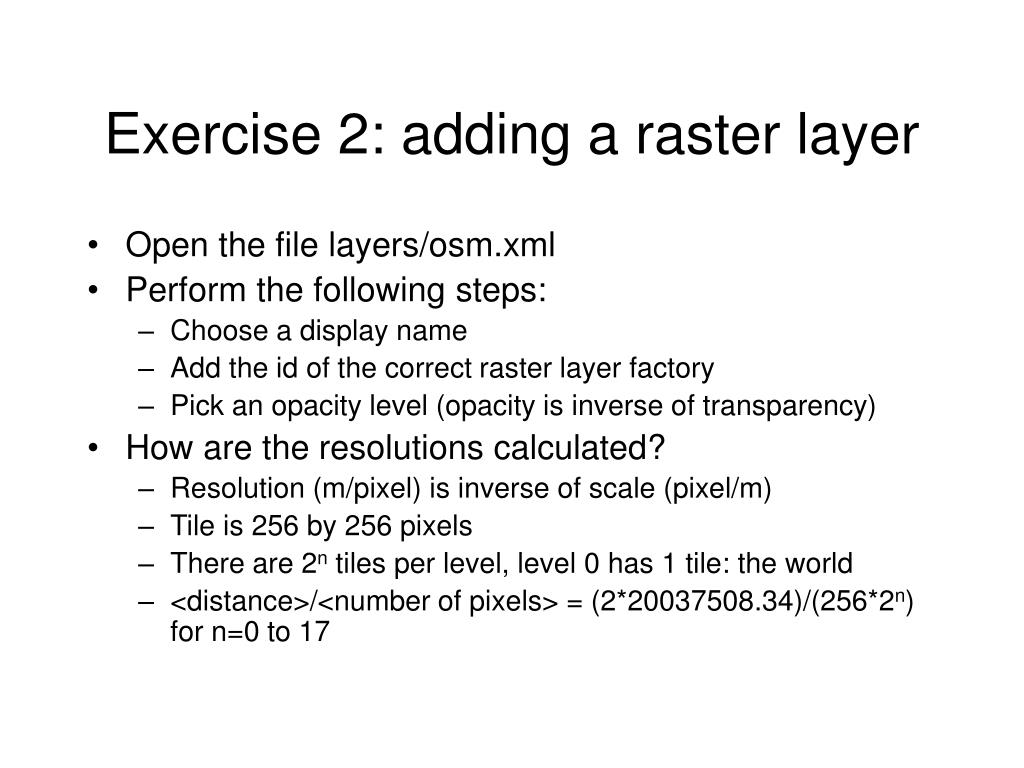 Exercise 2: adding a raster layer

• Open the file layers/osm.xml
• Perform the following steps:
– Choose a display name
– Add the id of the correct raster layer factory
– Pick an opacity level (opacity is inverse of transparency)
• How are the resolutions calculated?
– Resolution (m/pixel) is inverse of scale (pixel/m)
– Tile is 256 by 256 pixels
– There are $2^n$ tiles per level, level 0 has 1 tile: the world
– <distance>/<number of pixels> = (2*20037508.34)/(256*$2^n$) for n=0 to 17